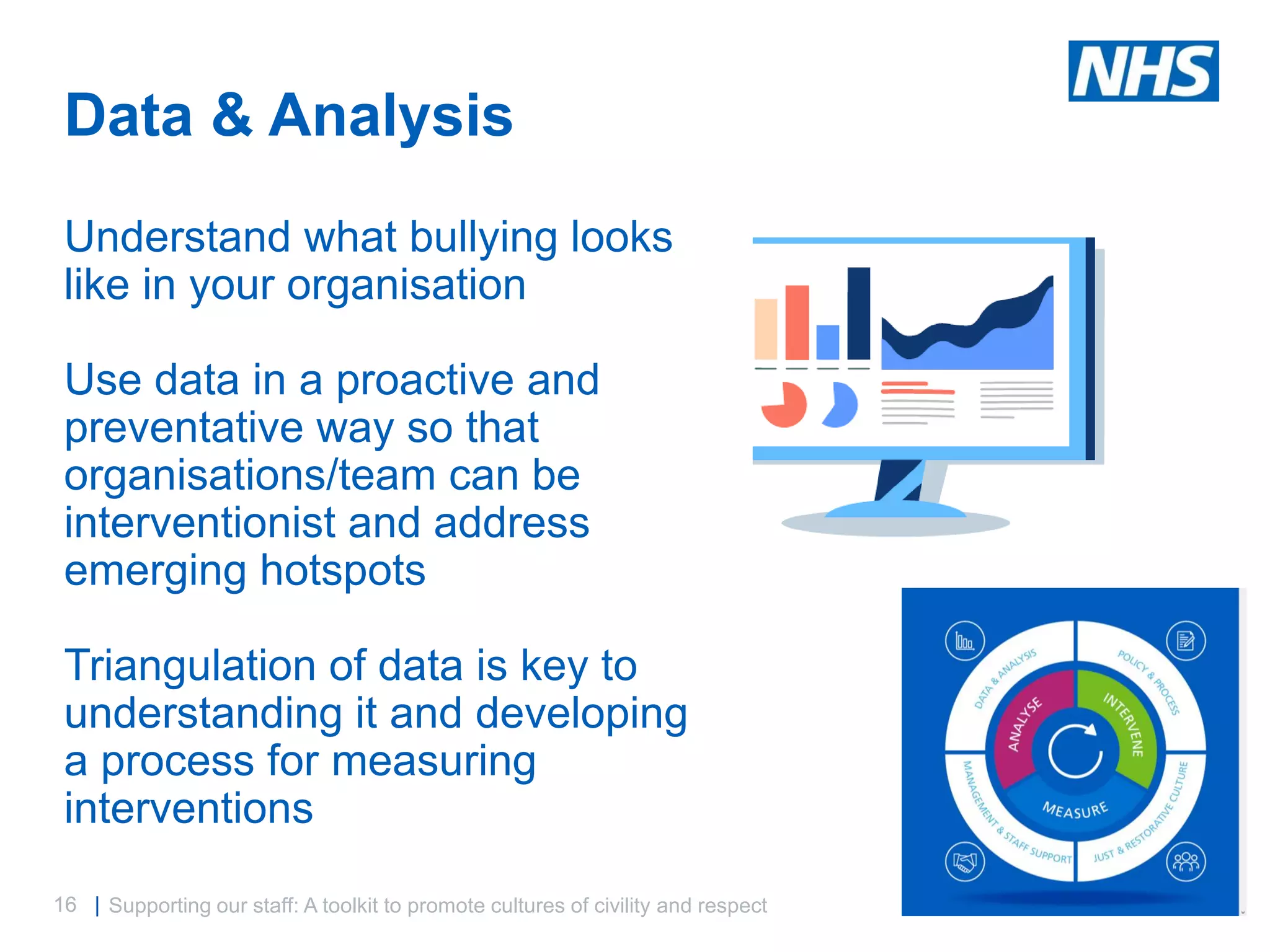 NHS

Data & Analysis

Understand what bullying looks like in your organisation

Use data in a proactive and preventative way so that organisations/team can be interventionist and address emerging hotspots

Triangulation of data is key to understanding it and developing a process for measuring interventions

DATA & ANALYSIS
POLICY & PROCESS
MANAGEMENT & STAFF SUPPORT
JUST & RESTORATIVE CULTURE
ANALYSE
INTERVENE
MEASURE

16 | Supporting our staff: A toolkit to promote cultures of civility and respect